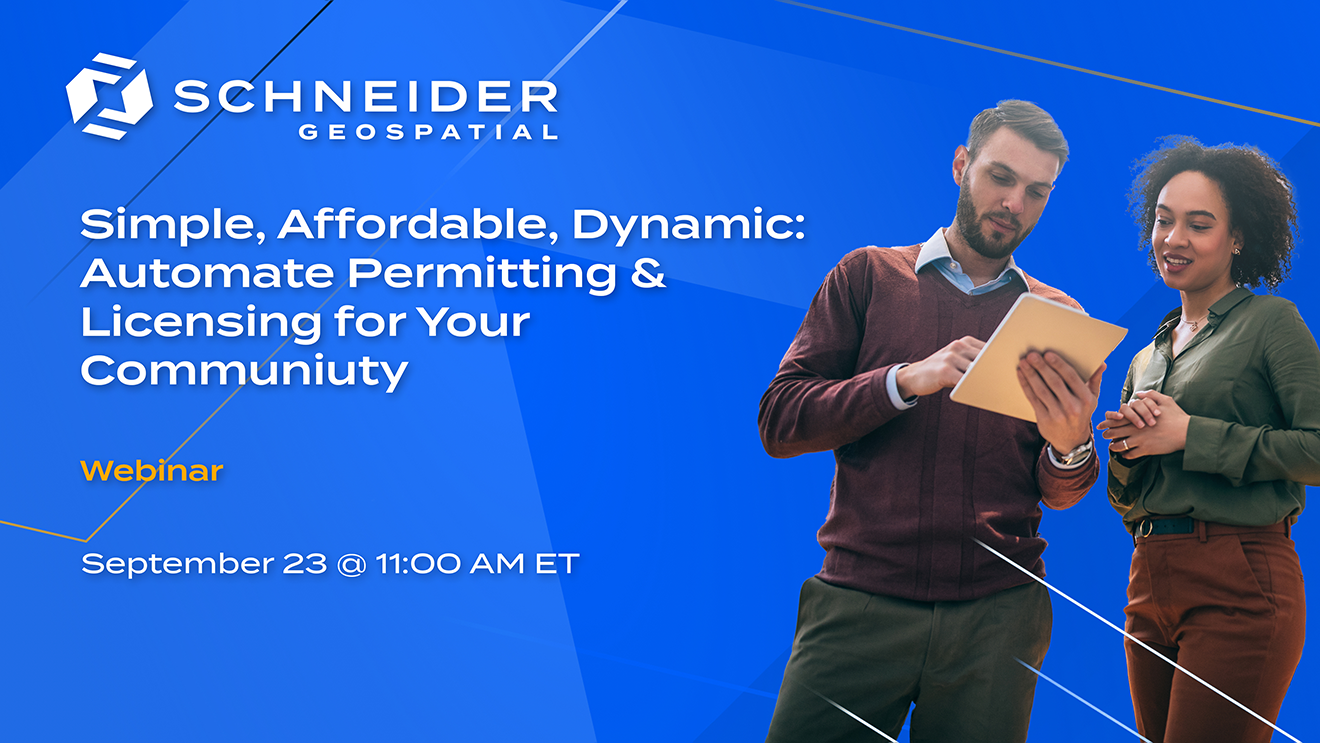 SCHNEIDER
GEOSPATIAL

Simple, Affordable, Dynamic: Automate Permitting & Licensing for Your Communiuty

Webinar

September 23 @ 11:00 AM ET